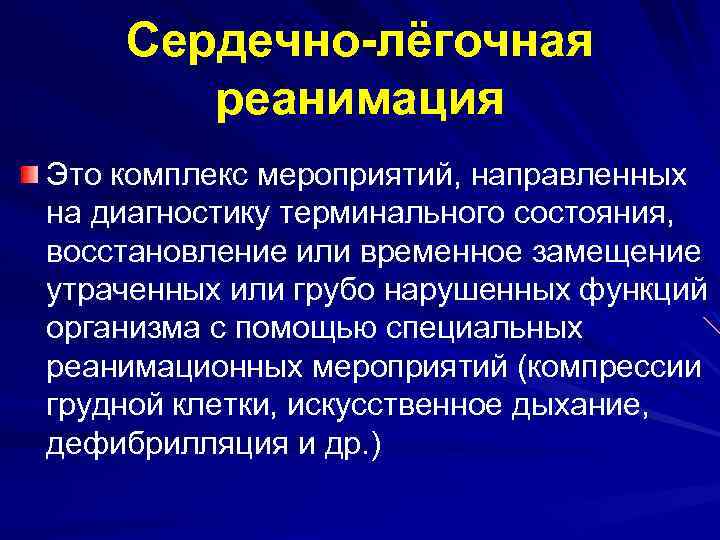 Сердечно-лёгочная реанимация

Это комплекс мероприятий, направленных на диагностику терминального состояния, восстановление или временное замещение утраченных или грубо нарушенных функций организма с помощью специальных реанимационных мероприятий (компрессии грудной клетки, искусственное дыхание, дефибрилляция и др.)